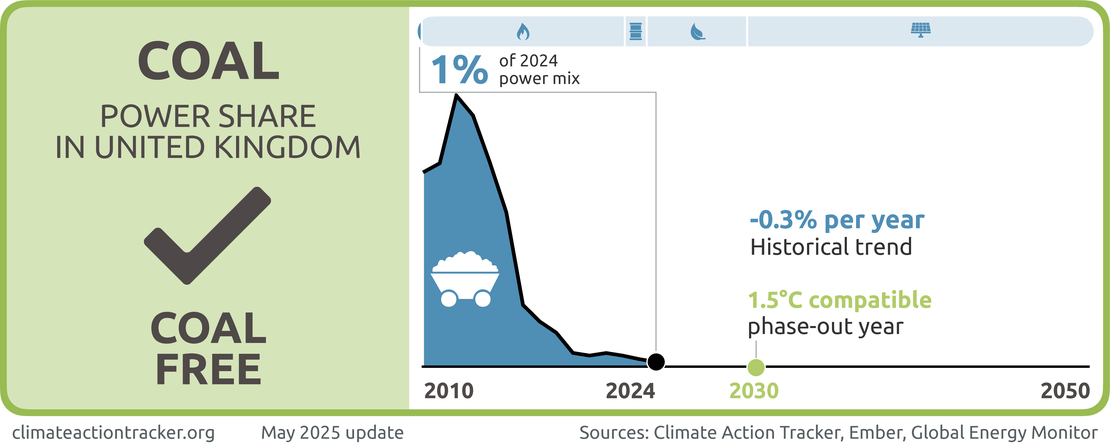 COAL
POWER SHARE IN UNITED KINGDOM

COAL FREE

1% of 2024 power mix

-0.3% per year
Historical trend

1.5°C compatible
phase-out year

2010
2024
2030
2050

climateactiontracker.org
May 2025 update
Sources: Climate Action Tracker, Ember, Global Energy Monitor